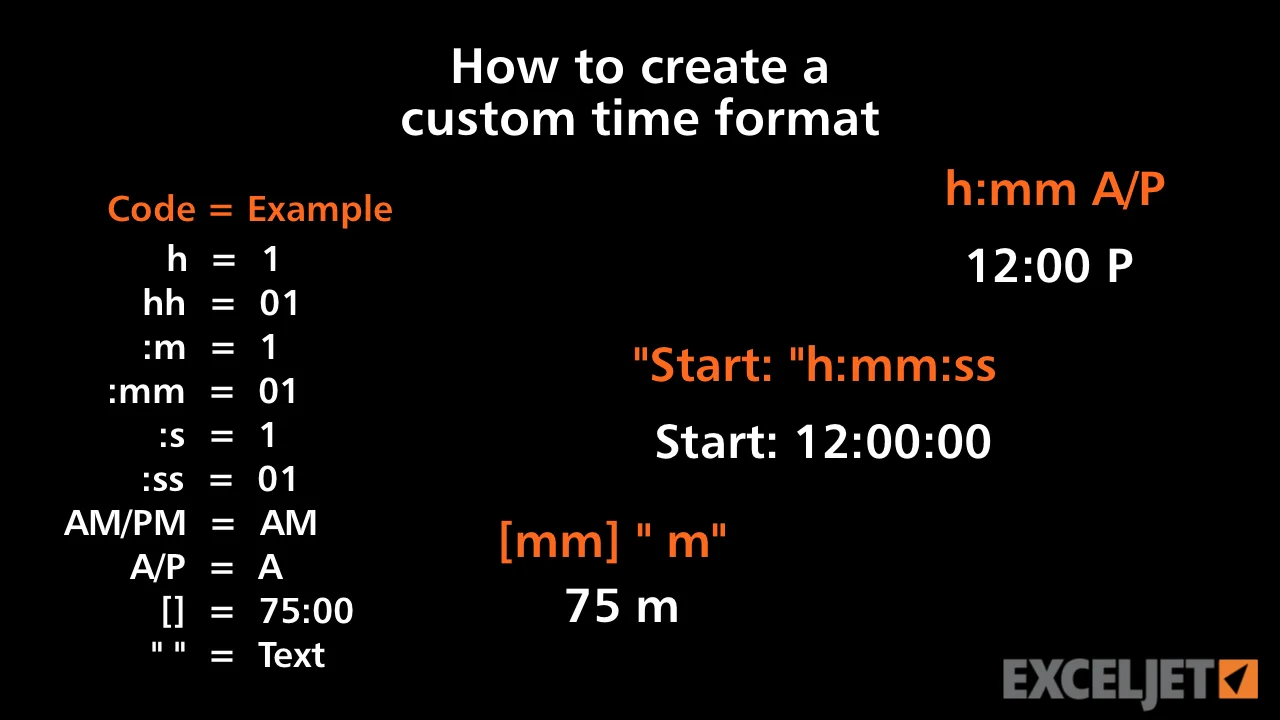 How to create a custom time format

Code = Example
h = 1
hh = 01
:m = 1
:mm = 01
:s = 1
:ss = 01
AM/PM = AM
A/P = A
[] = 75:00
" " = Text

h:mm A/P
12:00 P

"Start: "h:mm:ss
Start: 12:00:00

[mm] " m"
75 m

EXCELJET